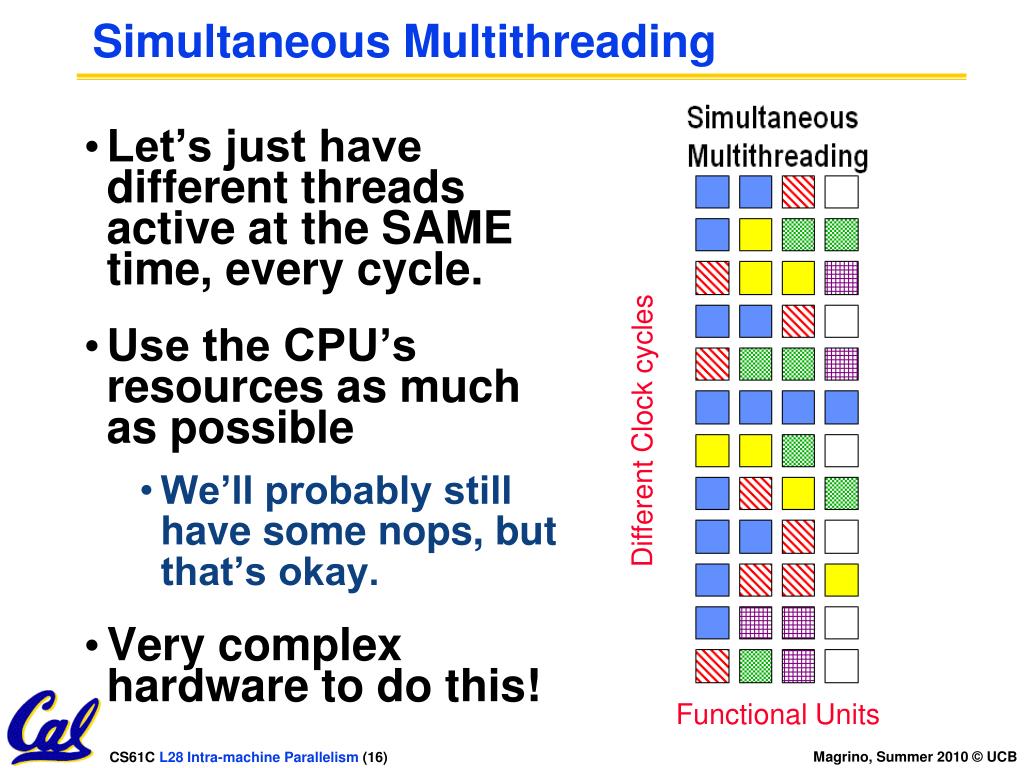 Simultaneous Multithreading

• Let's just have different threads active at the SAME time, every cycle.

• Use the CPU's resources as much as possible

• We'll probably still have some nops, but that's okay.

• Very complex hardware to do this!

Simultaneous Multithreading

Different Clock cycles

Functional Units

Cal

CS61C L28 Intra-machine Parallelism (16)

Magrino, Summer 2010 © UCB